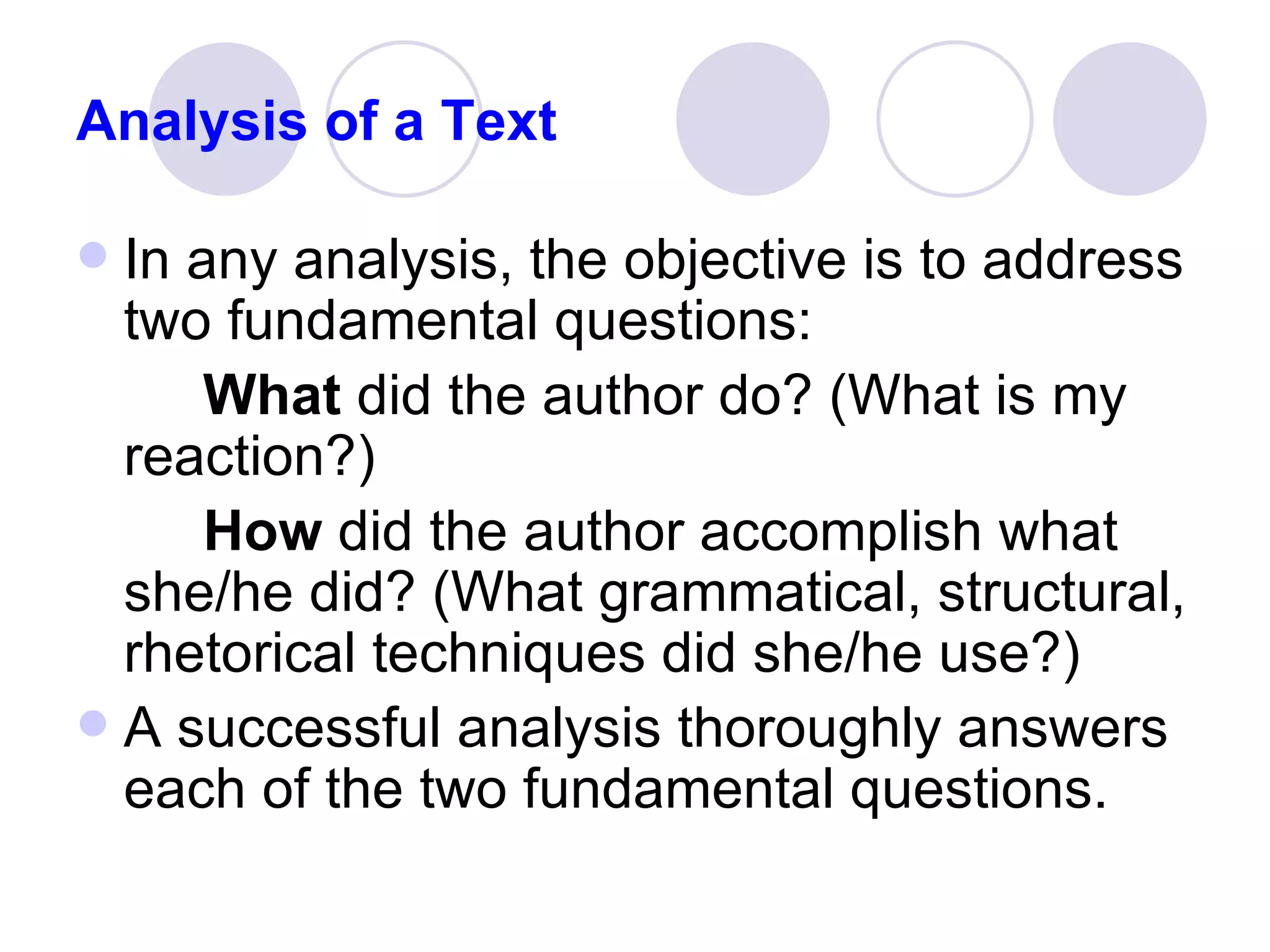 Analysis of a Text

In any analysis, the objective is to address two fundamental questions:

What did the author do? (What is my reaction?)

How did the author accomplish what she/he did? (What grammatical, structural, rhetorical techniques did she/he use?)

A successful analysis thoroughly answers each of the two fundamental questions.